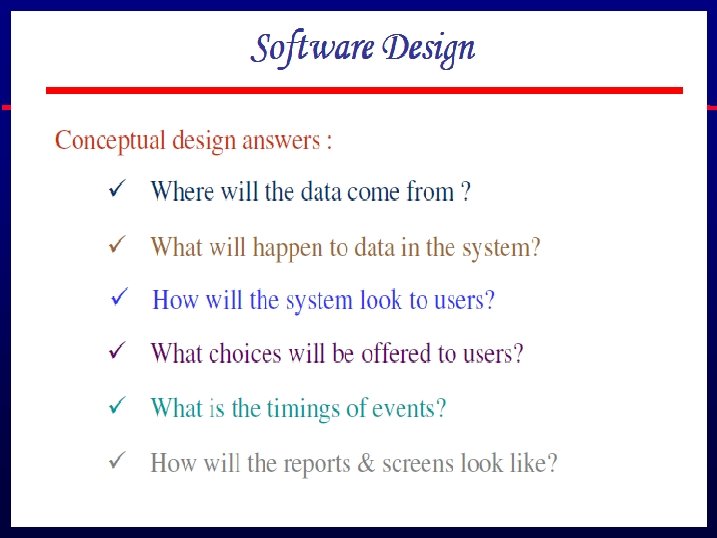 Software Design

Conceptual design answers :

✓ Where will the data come from ?

✓ What will happen to data in the system?

✓ How will the system look to users?

✓ What choices will be offered to users?

✓ What is the timings of events?

✓ How will the reports & screens look like?